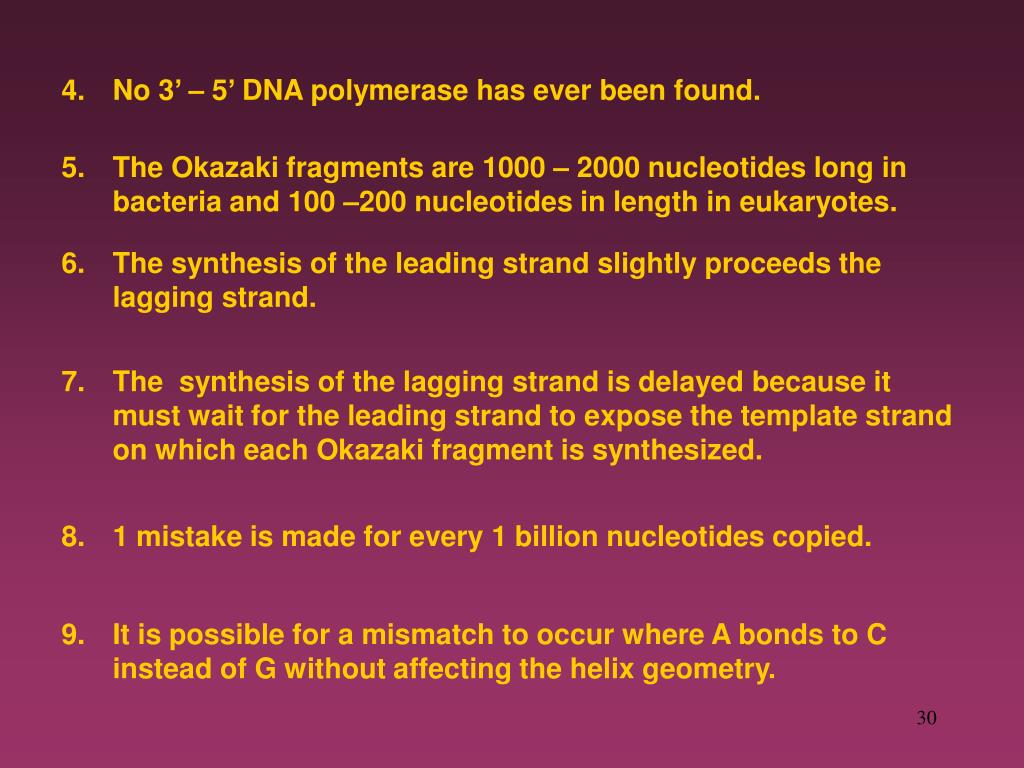 4. No 3’ – 5’ DNA polymerase has ever been found.

5. The Okazaki fragments are 1000 – 2000 nucleotides long in bacteria and 100 –200 nucleotides in length in eukaryotes.

6. The synthesis of the leading strand slightly proceeds the lagging strand.

7. The synthesis of the lagging strand is delayed because it must wait for the leading strand to expose the template strand on which each Okazaki fragment is synthesized.

8. 1 mistake is made for every 1 billion nucleotides copied.

9. It is possible for a mismatch to occur where A bonds to C instead of G without affecting the helix geometry.

30